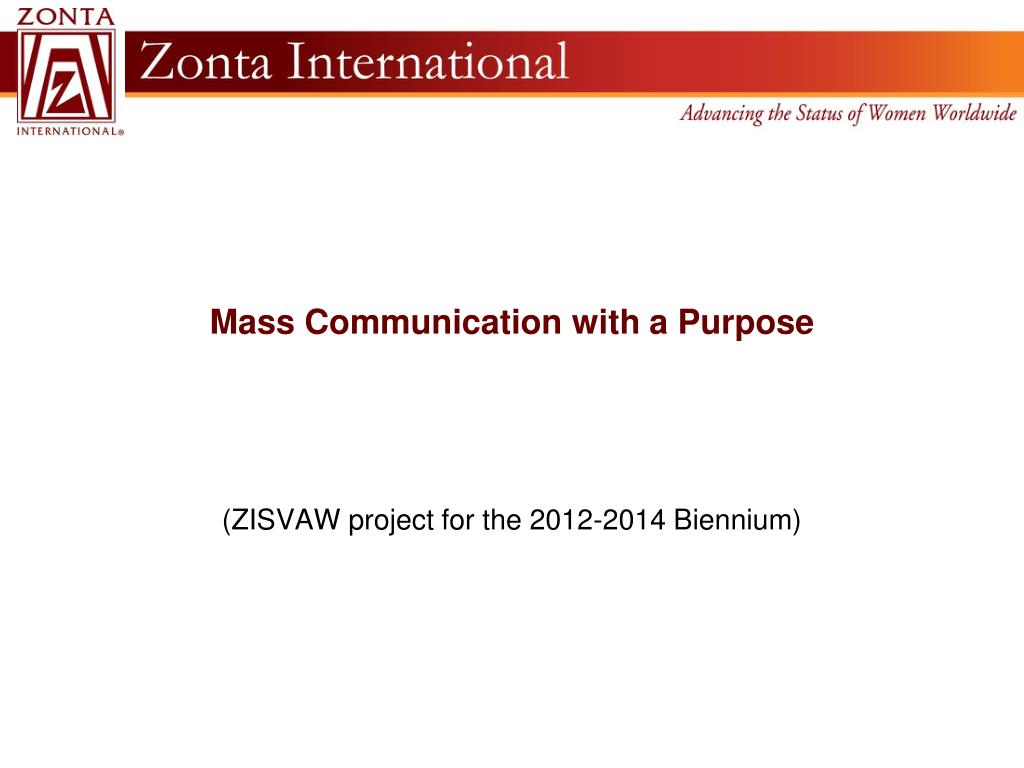 ZONTA
Z
INTERNATIONAL®

Zonta International

Advancing the Status of Women Worldwide

Mass Communication with a Purpose

(ZISVAW project for the 2012-2014 Biennium)